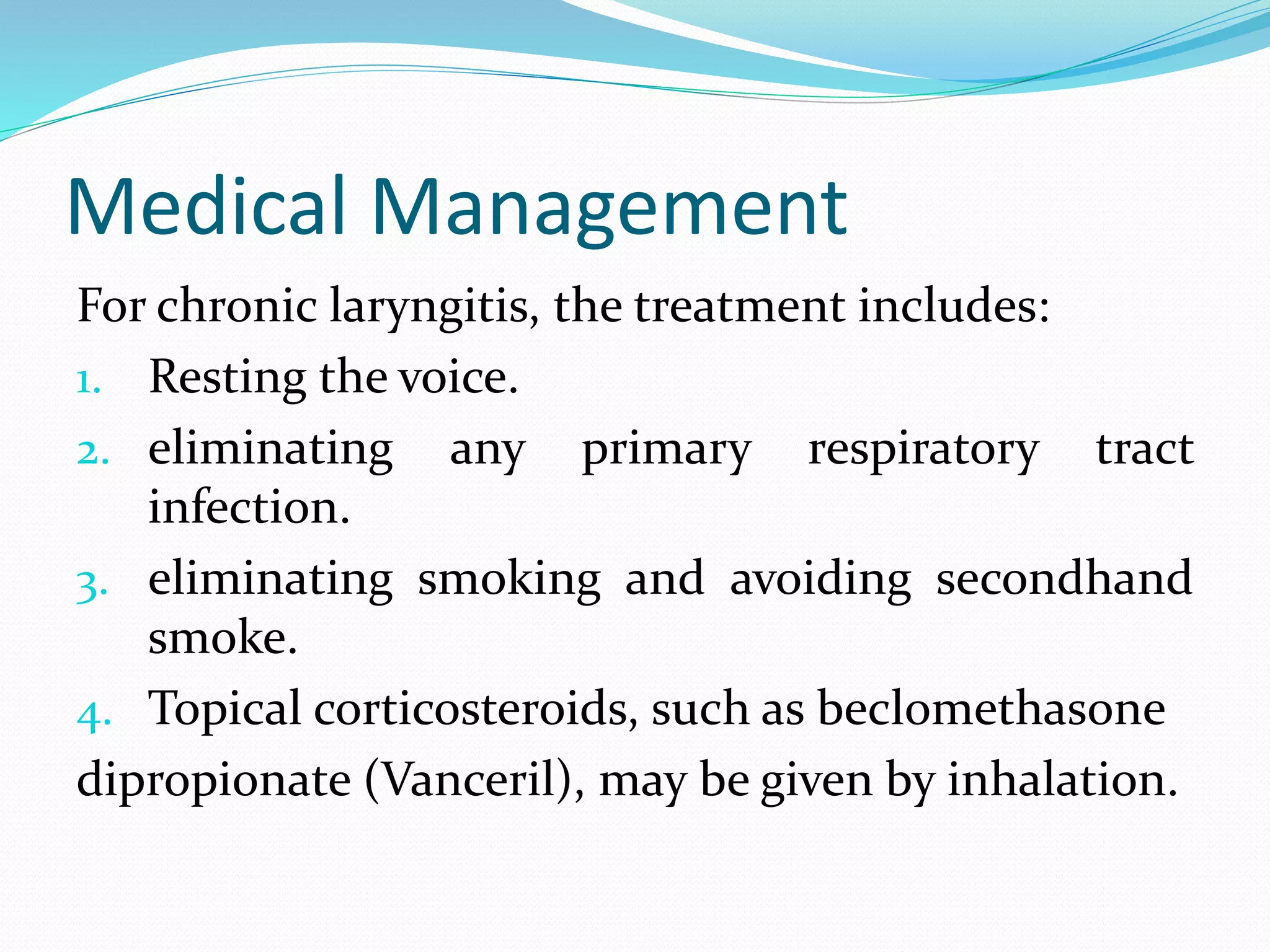 Medical Management

For chronic laryngitis, the treatment includes:

1. Resting the voice.
2. eliminating any primary respiratory tract infection.
3. eliminating smoking and avoiding secondhand smoke.
4. Topical corticosteroids, such as beclomethasone dipropionate (Vanceril), may be given by inhalation.